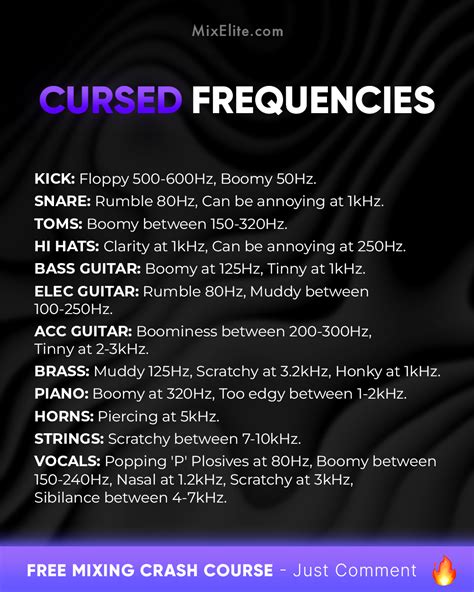 MixElite.com

CURSED FREQUENCIES

KICK: Floppy 500-600Hz, Boomy 50Hz.
SNARE: Rumble 80Hz, Can be annoying at 1kHz.
TOMS: Boomy between 150-320Hz.
HI HATS: Clarity at 1kHz, Can be annoying at 250Hz.
BASS GUITAR: Boomy at 125Hz, Tinny at 1kHz.
ELEC GUITAR: Rumble 80Hz, Muddy between 100-250Hz.
ACC GUITAR: Boominess between 200-300Hz, Tinny at 2-3kHz.
BRASS: Muddy 125Hz, Scratchy at 3.2kHz, Honky at 1kHz.
PIANO: Boomy at 320Hz, Too edgy between 1-2kHz.
HORNS: Piercing at 5kHz.
STRINGS: Scratchy between 7-10kHz.
VOCALS: Popping 'P' Plosives at 80Hz, Boomy between 150-240Hz, Nasal at 1.2kHz, Scratchy at 3kHz, Sibilance between 4-7kHz.

FREE MIXING CRASH COURSE - Just Comment 🔥